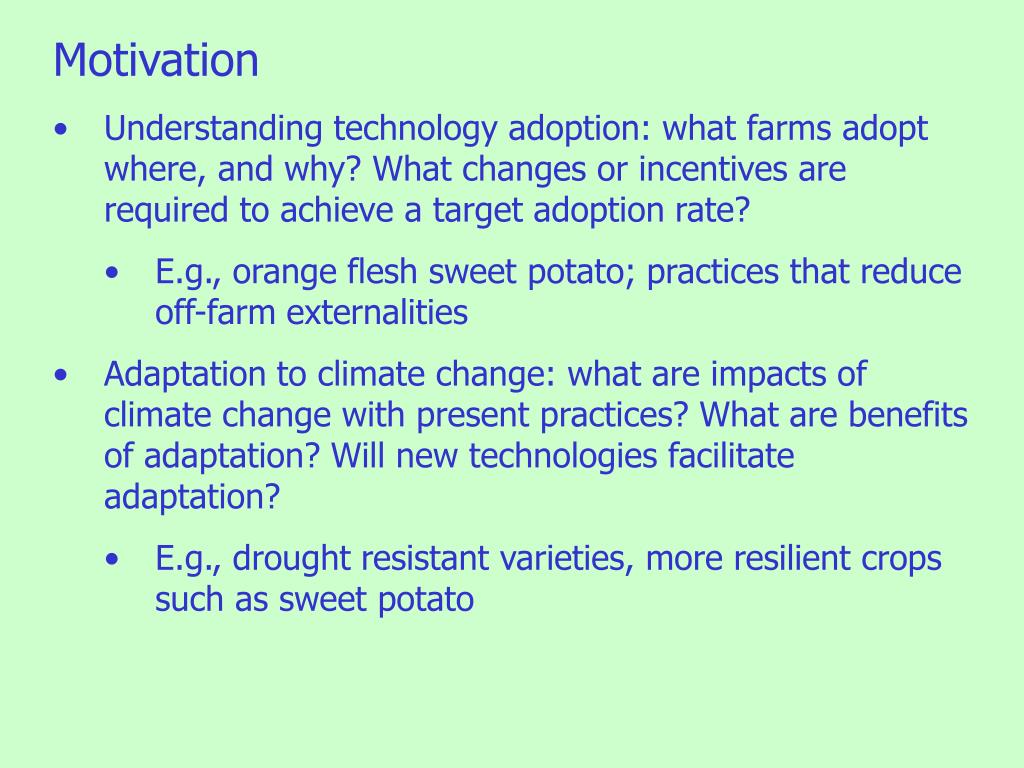 Motivation

• Understanding technology adoption: what farms adopt where, and why? What changes or incentives are required to achieve a target adoption rate?

• E.g., orange flesh sweet potato; practices that reduce off-farm externalities

• Adaptation to climate change: what are impacts of climate change with present practices? What are benefits of adaptation? Will new technologies facilitate adaptation?

• E.g., drought resistant varieties, more resilient crops such as sweet potato